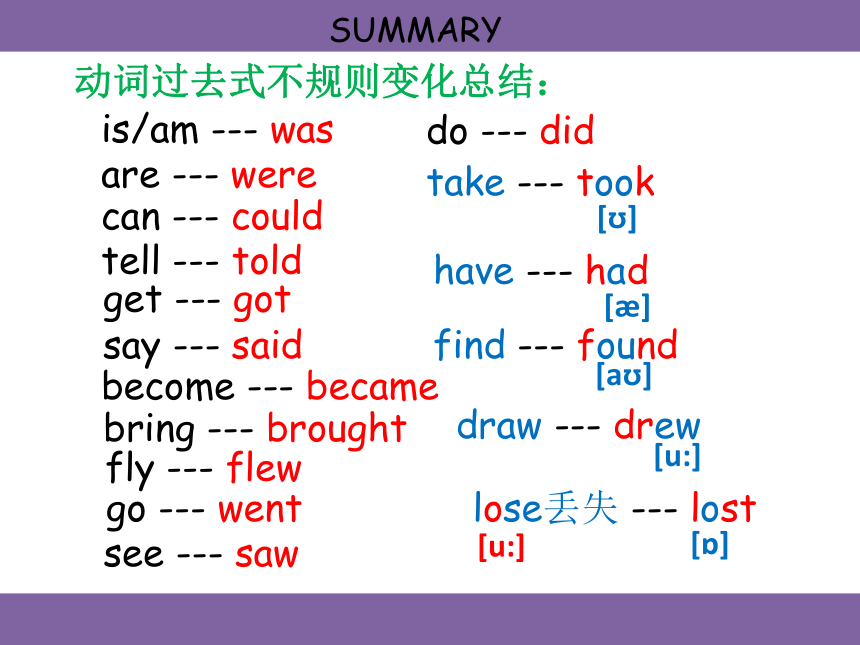 SUMMARY

动词过去式不规则变化总结：

is/am --- was
are --- were
can --- could
tell --- told
get --- got
say --- said
become --- became
bring --- brought
fly --- flew
go --- went
see --- saw

do --- did
take --- took
[ʊ]
have --- had
[æ]
find --- found
[aʊ]
draw --- drew
[u:]
lose丢失 --- lost
[u:] [ɒ]